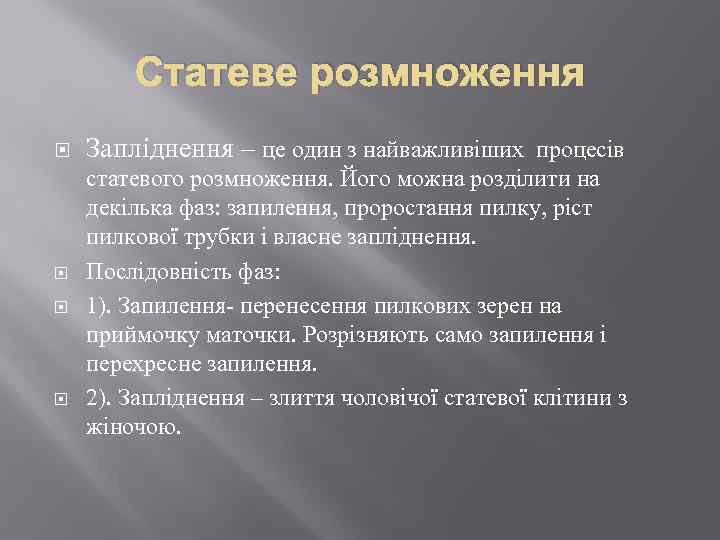 Статеве розмноження

Запліднення – це один з найважливіших процесів статевого розмноження. Його можна розділити на декілька фаз: запилення, проростання пилку, ріст пилкової трубки і власне запліднення.

Послідовність фаз:

1). Запилення- перенесення пилкових зерен на приймочку маточки. Розрізняють само запилення і перехресне запилення.

2). Запліднення – злиття чоловічої статевої клітини з жіночою.